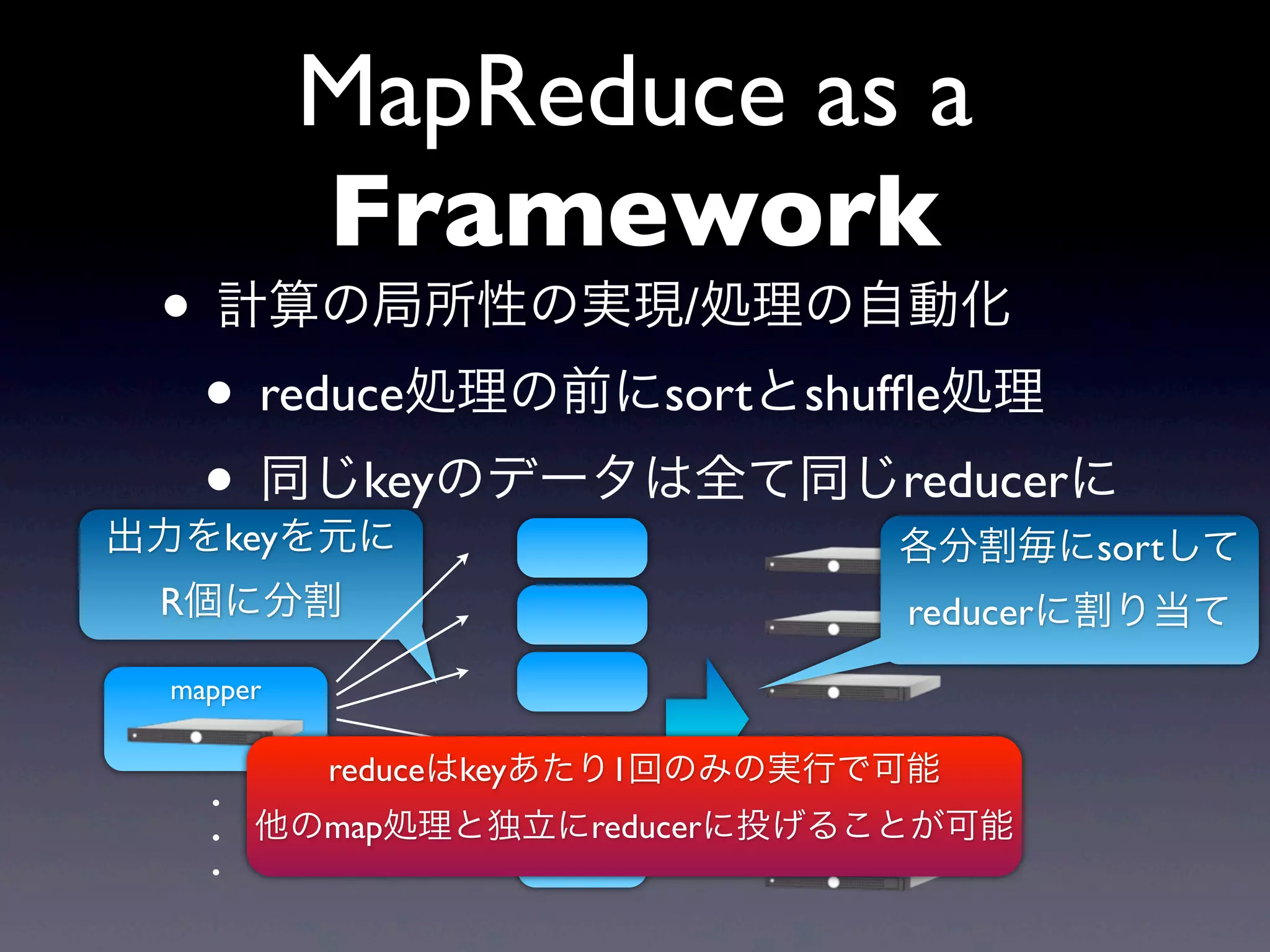 MapReduce as a
Framework

• 計算の局所性の実現/処理の自動化
  • reduce処理の前にsortとshuffle処理
  • 同じkeyのデータは全て同じreducerに

出力をkeyを元に
R個に分割

各分割毎にsortして
reducerに割り当て

mapper

reduceはkeyあたり1回のみの実行で可能
他のmap処理と独立にreducerに投げることが可能